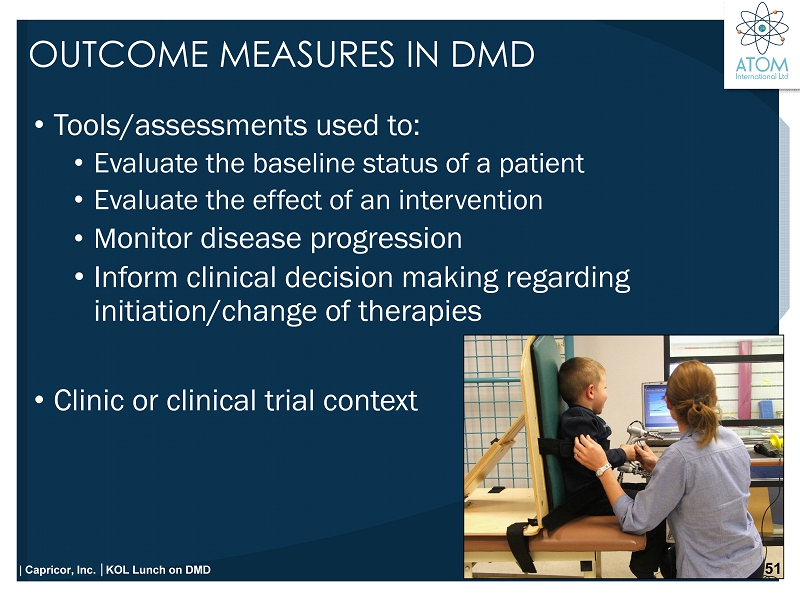 OUTCOME MEASURES IN DMD

ATOM
International Ltd

• Tools/assessments used to:
  • Evaluate the baseline status of a patient
  • Evaluate the effect of an intervention
  • Monitor disease progression
  • Inform clinical decision making regarding initiation/change of therapies

• Clinic or clinical trial context

| Capricor, Inc. | KOL Lunch on DMD

51